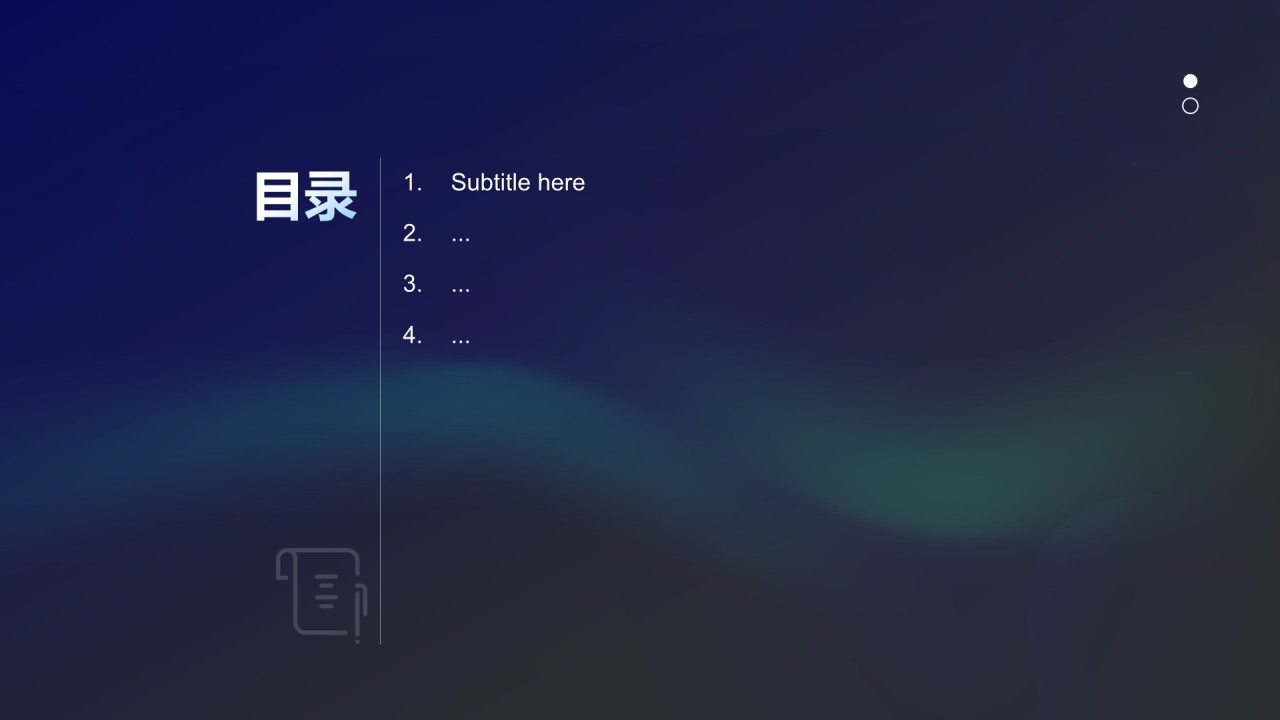 目录

1. Subtitle here
2. ...
3. ...
4. ...